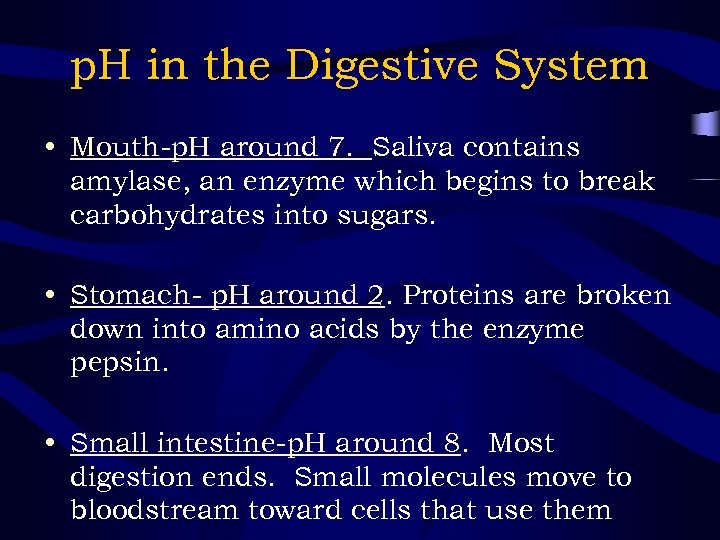 pH in the Digestive System

• Mouth-pH around 7. Saliva contains amylase, an enzyme which begins to break carbohydrates into sugars.

• Stomach- pH around 2. Proteins are broken down into amino acids by the enzyme pepsin.

• Small intestine-pH around 8. Most digestion ends. Small molecules move to bloodstream toward cells that use them